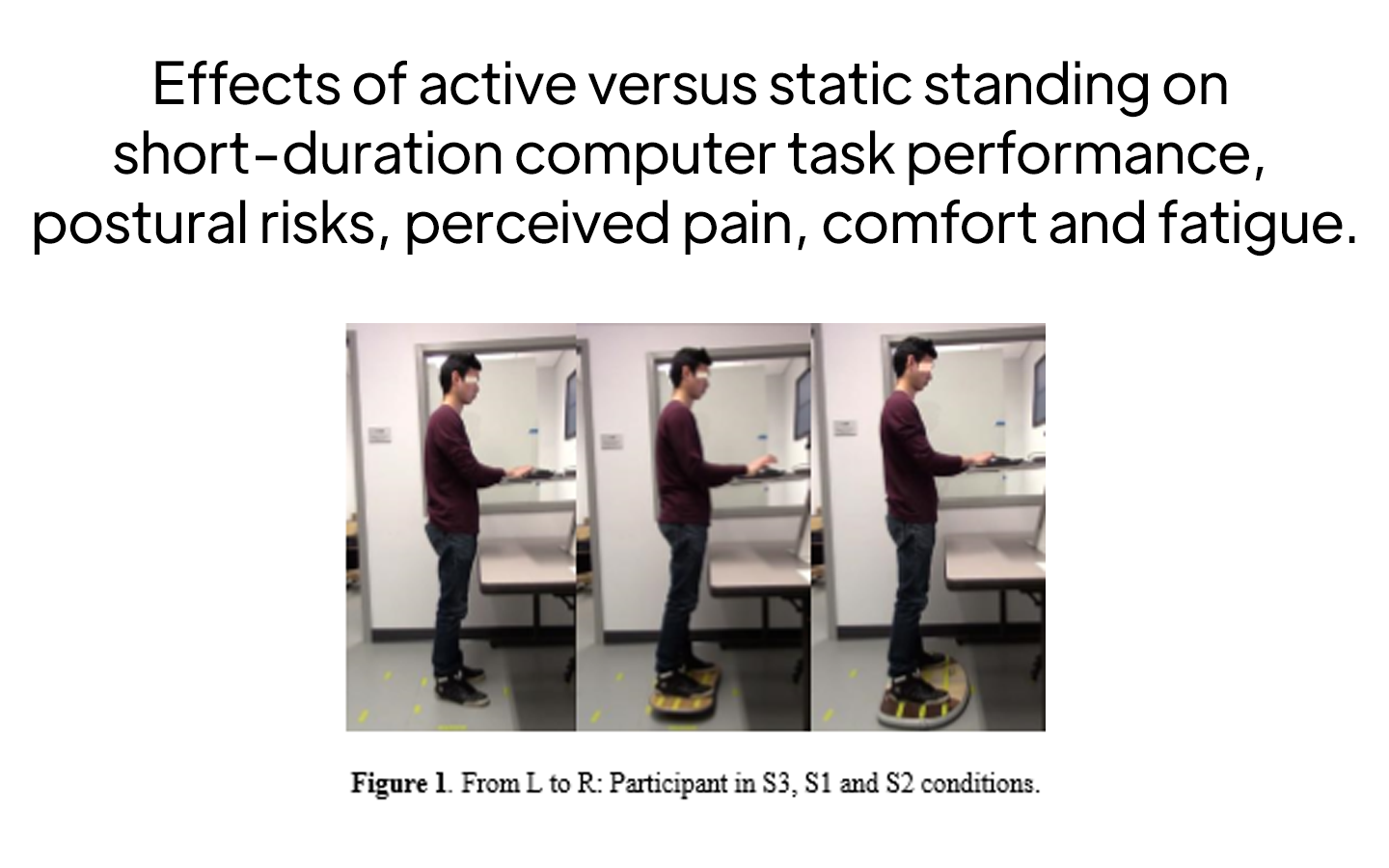 Effects of active versus static standing on short-duration computer task performance, postural risks, perceived pain, comfort and fatigue.

Figure 1. From L to R: Participant in S3, S1 and S2 conditions.